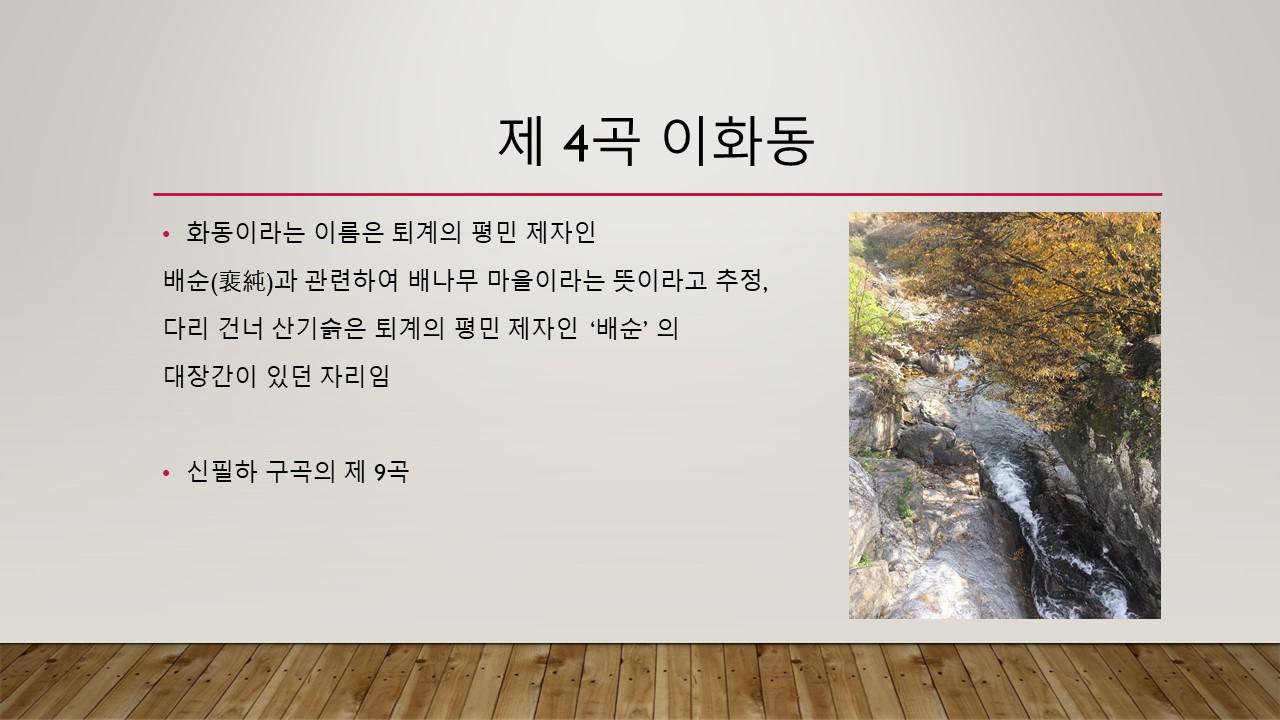 제 4곡 이화동

• 화동이라는 이름은 퇴계의 평민 제자인 배순(裵純)과 관련하여 배나무 마을이라는 뜻이라고 추정, 다리 건너 산기슭은 퇴계의 평민 제자인 ‘배순’ 의 대장간이 있던 자리임

• 신필하 구곡의 제 9곡